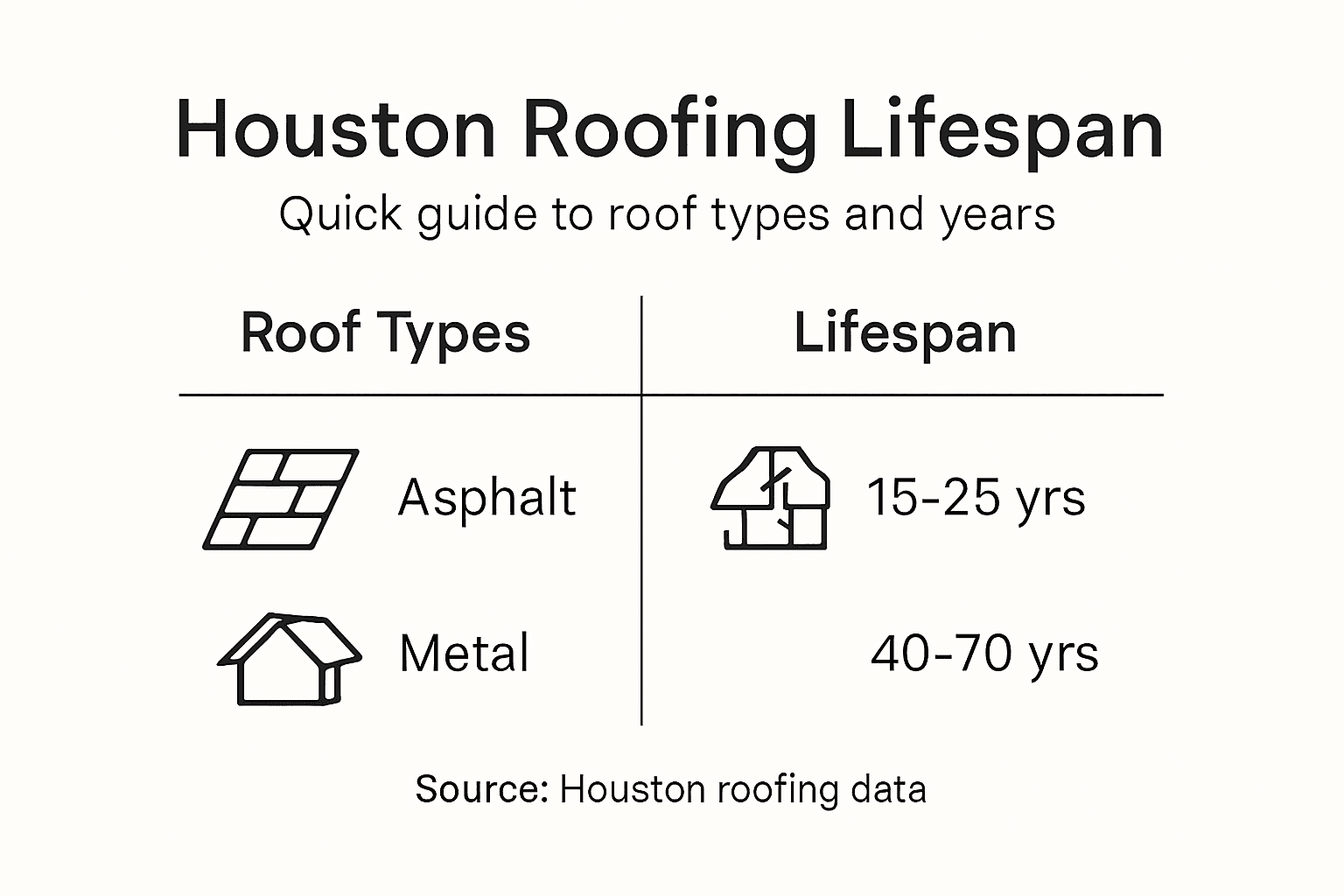 Houston Roofing Lifespan

Quick guide to roof types and years

| Roof Types | Lifespan |
|---|---|
| Asphalt | 15-25 yrs |
| Metal | 40-70 yrs |

Source: Houston roofing data